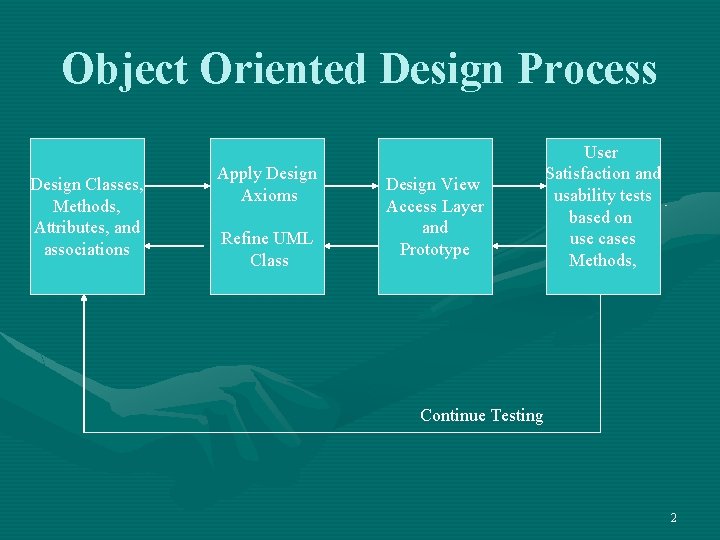 Object Oriented Design Process

Design Classes, Methods, Attributes, and associations

Apply Design Axioms

Refine UML Class

Design View Access Layer and Prototype

User Satisfaction and usability tests based on use cases Methods,

Continue Testing

2